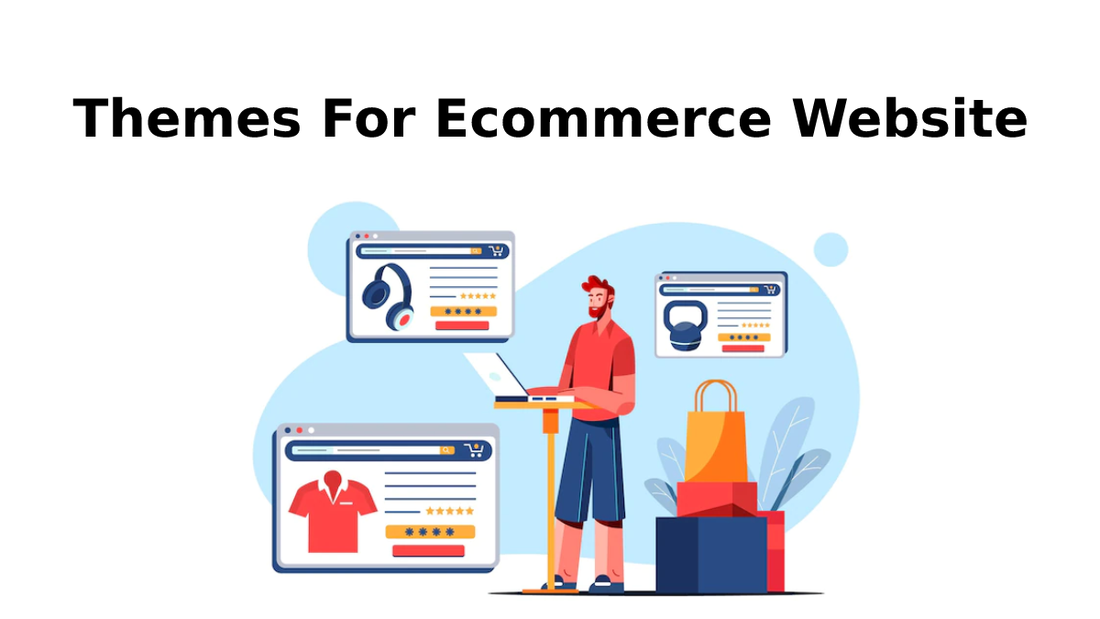 Themes For Ecommerce Website